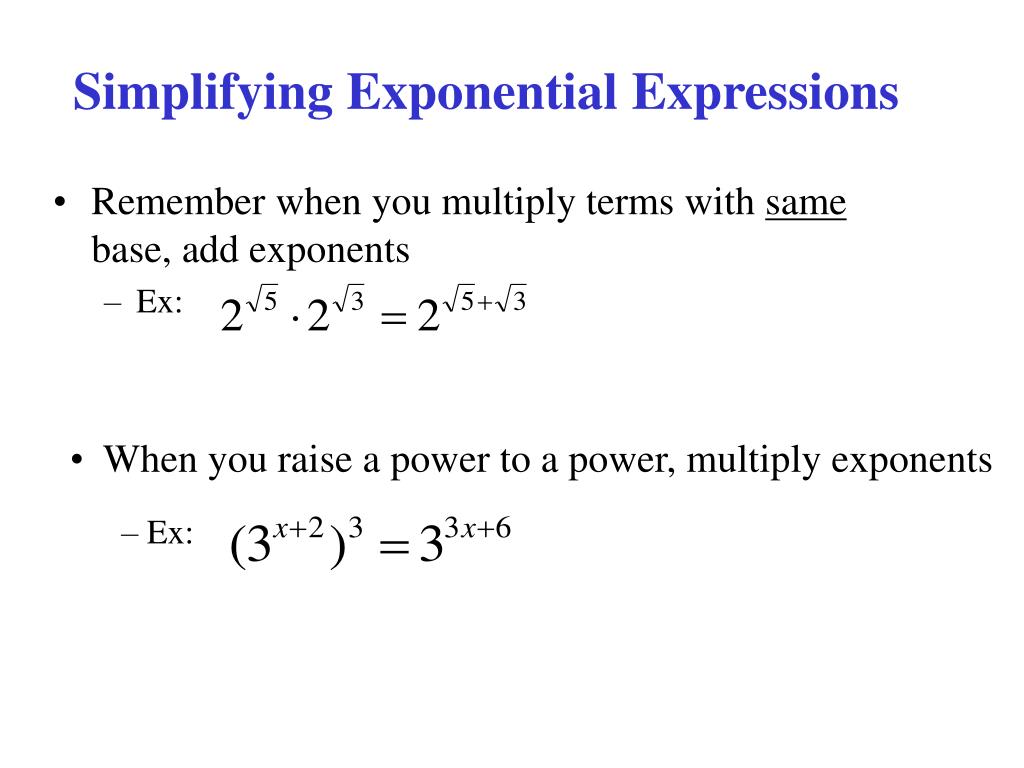 Simplifying Exponential Expressions

• Remember when you multiply terms with same base, add exponents

– Ex: $2^{\sqrt{5}} \cdot 2^{\sqrt{3}} = 2^{\sqrt{5}+\sqrt{3}}$

• When you raise a power to a power, multiply exponents

– Ex: $(3^{x+2})^3 = 3^{3x+6}$